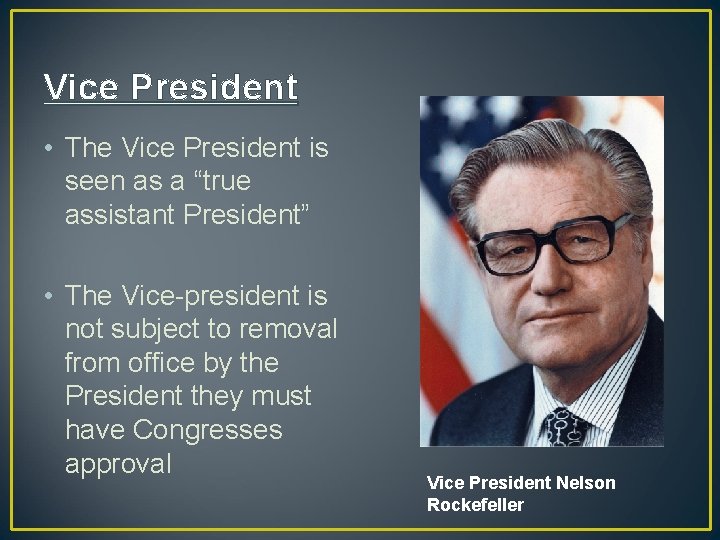 Vice President

• The Vice President is seen as a “true assistant President”

• The Vice-president is not subject to removal from office by the President they must have Congresses approval

Vice President Nelson Rockefeller